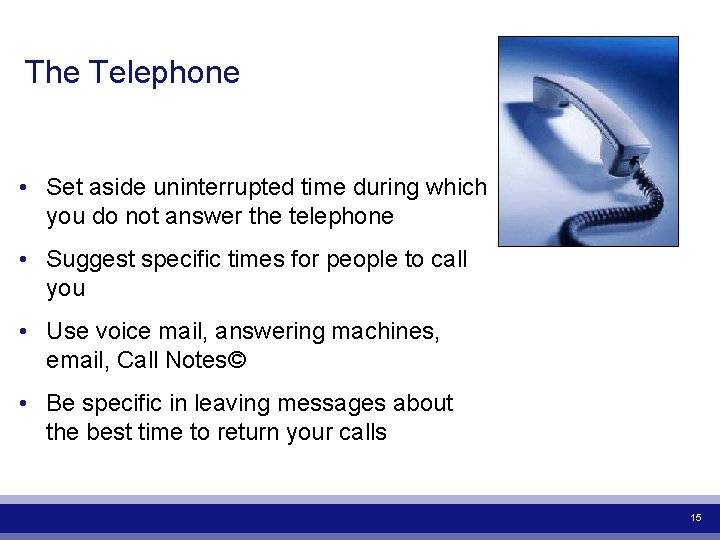 The Telephone

• Set aside uninterrupted time during which you do not answer the telephone

• Suggest specific times for people to call you

• Use voice mail, answering machines, email, Call Notes©

• Be specific in leaving messages about the best time to return your calls

15